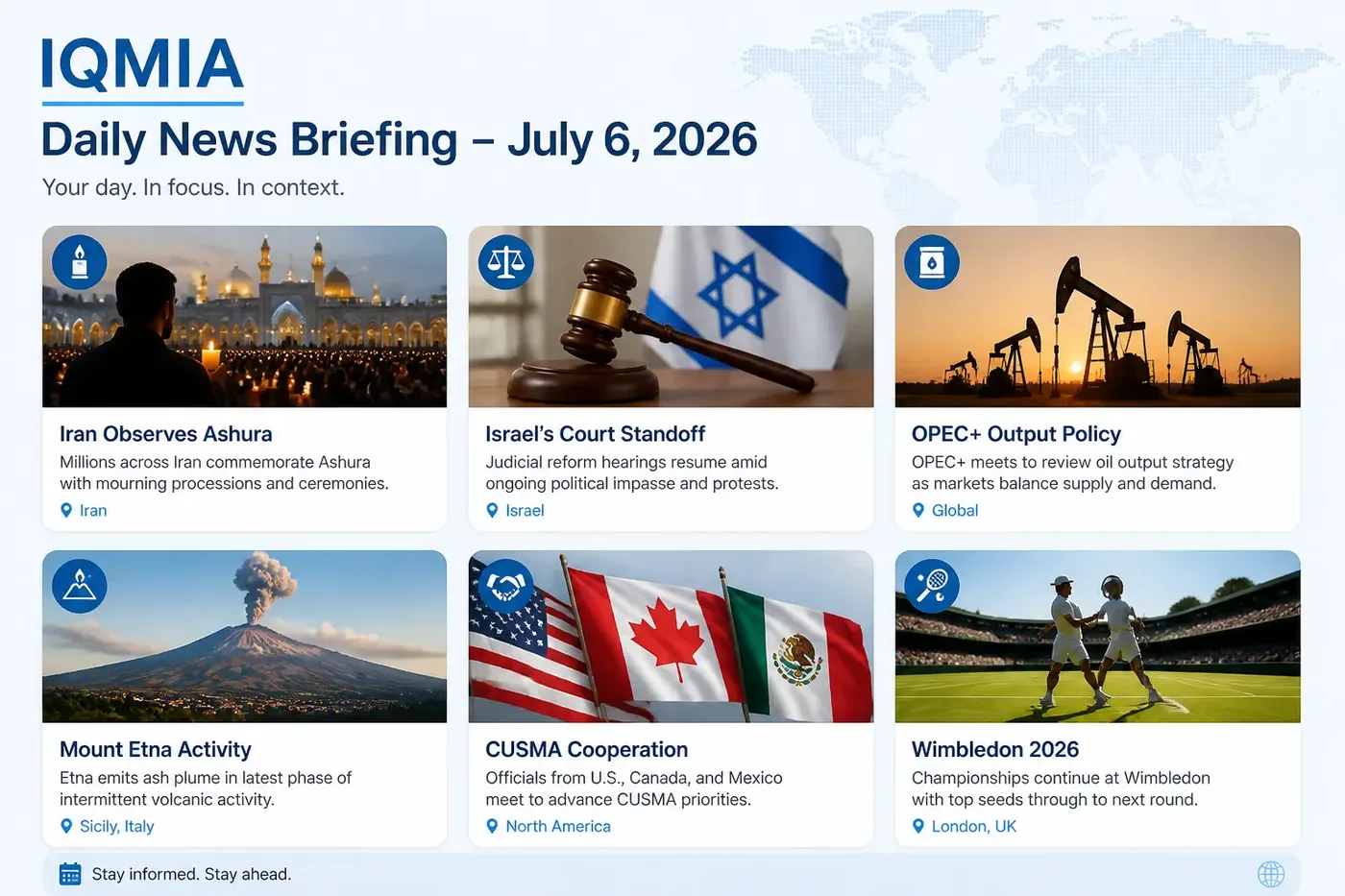 IQMIA

Daily News Briefing – July 6, 2026

Your day. In focus. In context.

Iran Observes Ashura

Millions across Iran commemorate Ashura with mourning processions and ceremonies.

Iran

Israel's Court Standoff

Judicial reform hearings resume amid ongoing political impasse and protests.

Israel

OPEC+ Output Policy

OPEC+ meets to review oil output strategy as markets balance supply and demand.

Global

Mount Etna Activity

Etna emits ash plume in latest phase of intermittent volcanic activity.

Sicily, Italy

CUSMA Cooperation

Officials from U.S., Canada, and Mexico meet to advance CUSMA priorities.

North America

Wimbledon 2026

Championships continue at Wimbledon with top seeds through to next round.

London, UK

Stay informed. Stay ahead.